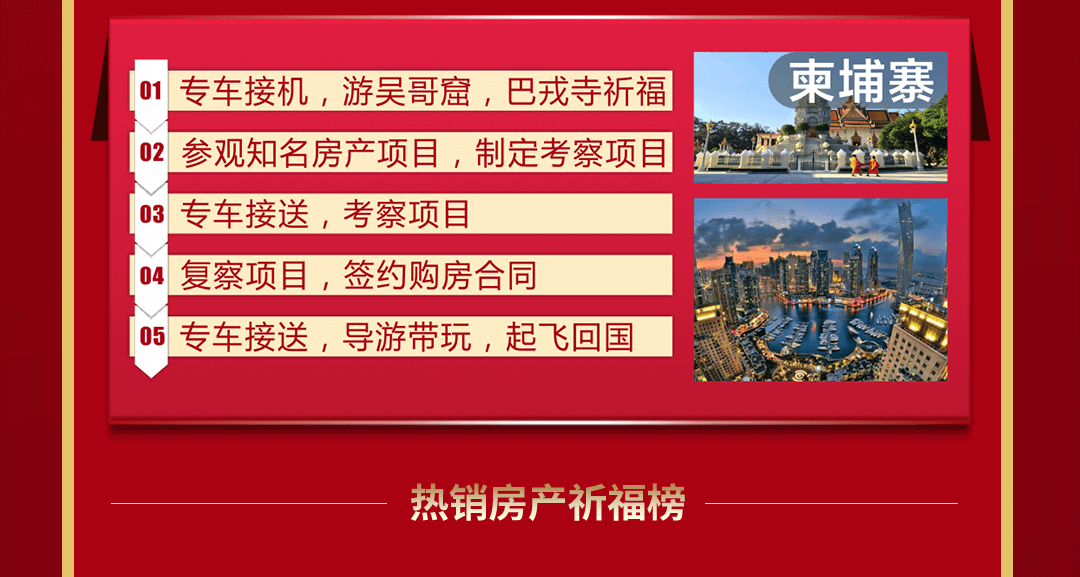 01 专车接机，游吴哥窟，巴戎寺祈福

02 参观知名房产项目，制定考察项目

03 专车接送，考察项目

04 复察项目，签约购房合同

05 专车接送，导游带玩，起飞回国

柬埔寨

热销房产祈福榜